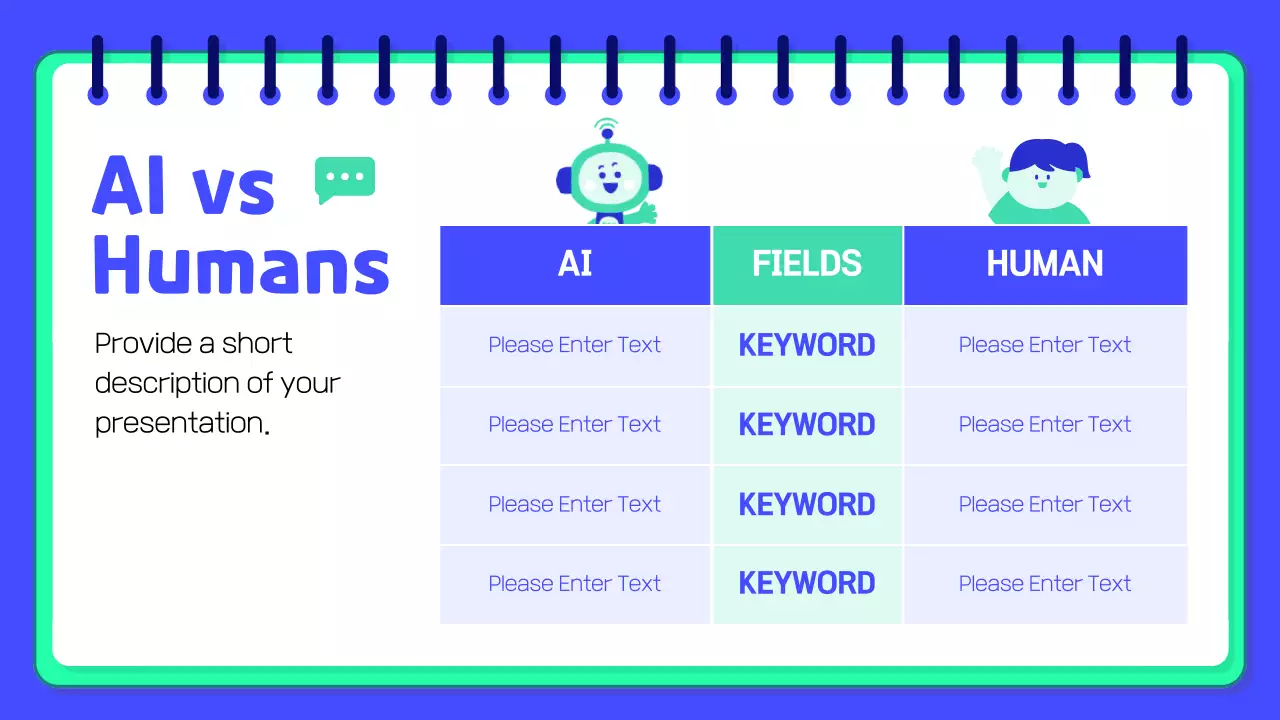 AI vs Humans

Provide a short description of your presentation.

| AI | FIELDS | HUMAN |
|---|---|---|
| Please Enter Text | KEYWORD | Please Enter Text |
| Please Enter Text | KEYWORD | Please Enter Text |
| Please Enter Text | KEYWORD | Please Enter Text |
| Please Enter Text | KEYWORD | Please Enter Text |